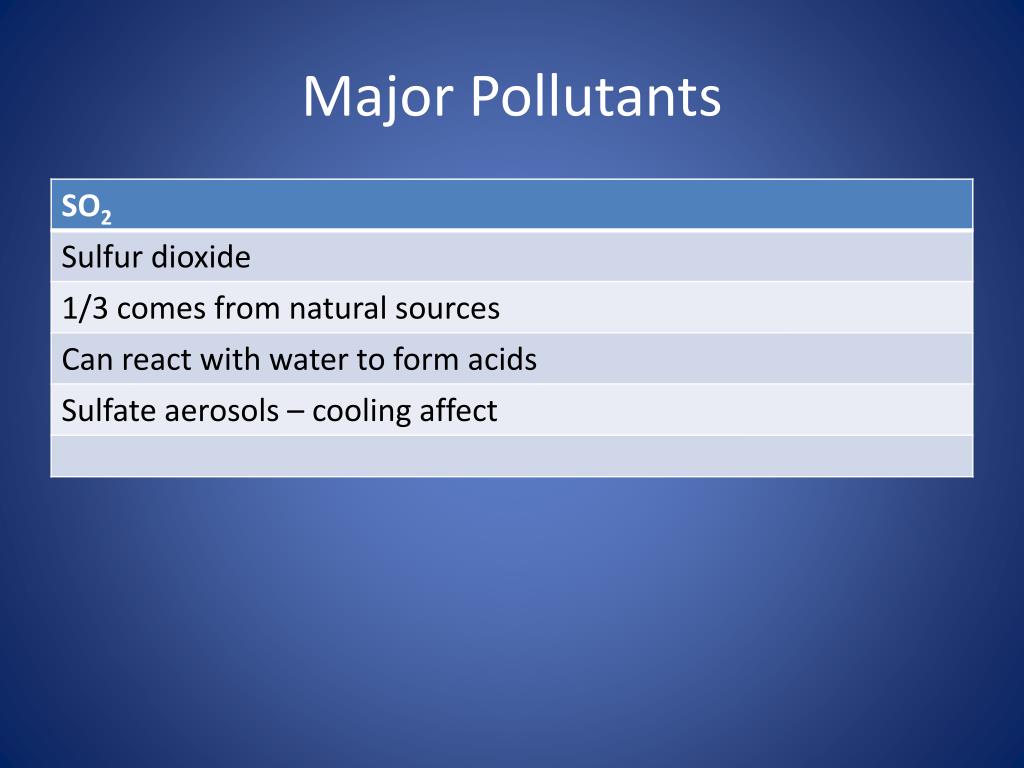 Major Pollutants

| $SO_2$ |
|---|
| Sulfur dioxide |
| 1/3 comes from natural sources |
| Can react with water to form acids |
| Sulfate aerosols – cooling affect |
| |